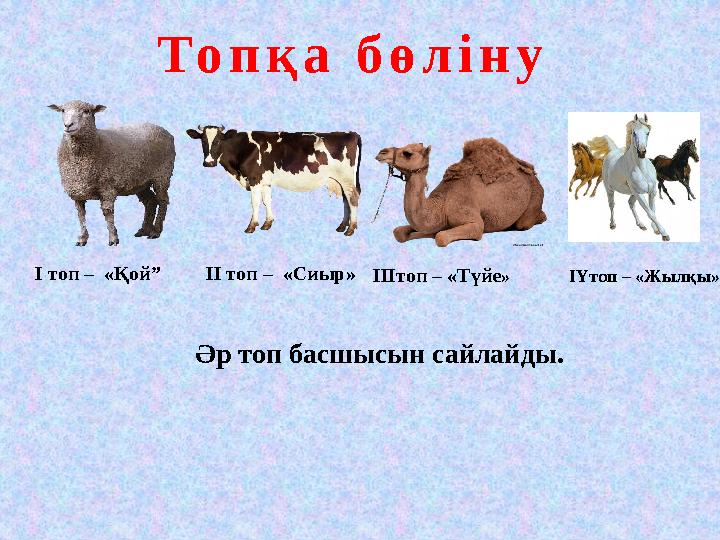 Топқа бөліну

І топ – «Қой”

ІІ топ – «Сиыр»

ІІІтоп – «Түйе»

ІҮтоп – «Жылқы»

Әр топ басшысын сайлайды.